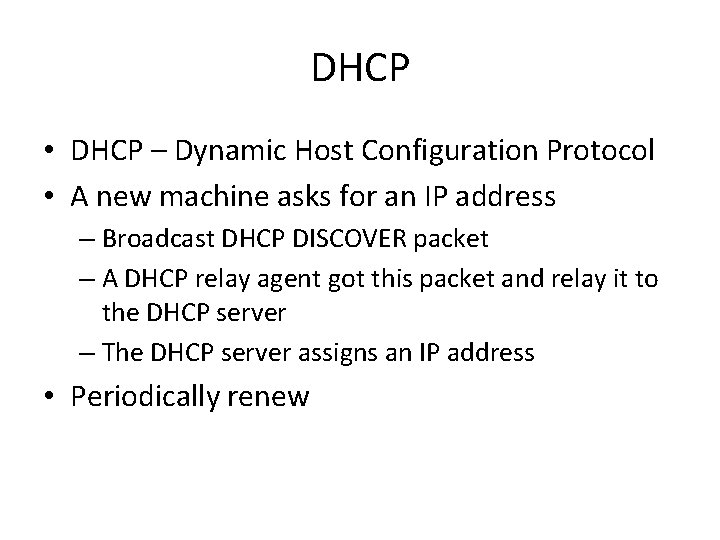 DHCP

• DHCP – Dynamic Host Configuration Protocol
• A new machine asks for an IP address
  – Broadcast DHCP DISCOVER packet
  – A DHCP relay agent got this packet and relay it to the DHCP server
  – The DHCP server assigns an IP address
• Periodically renew